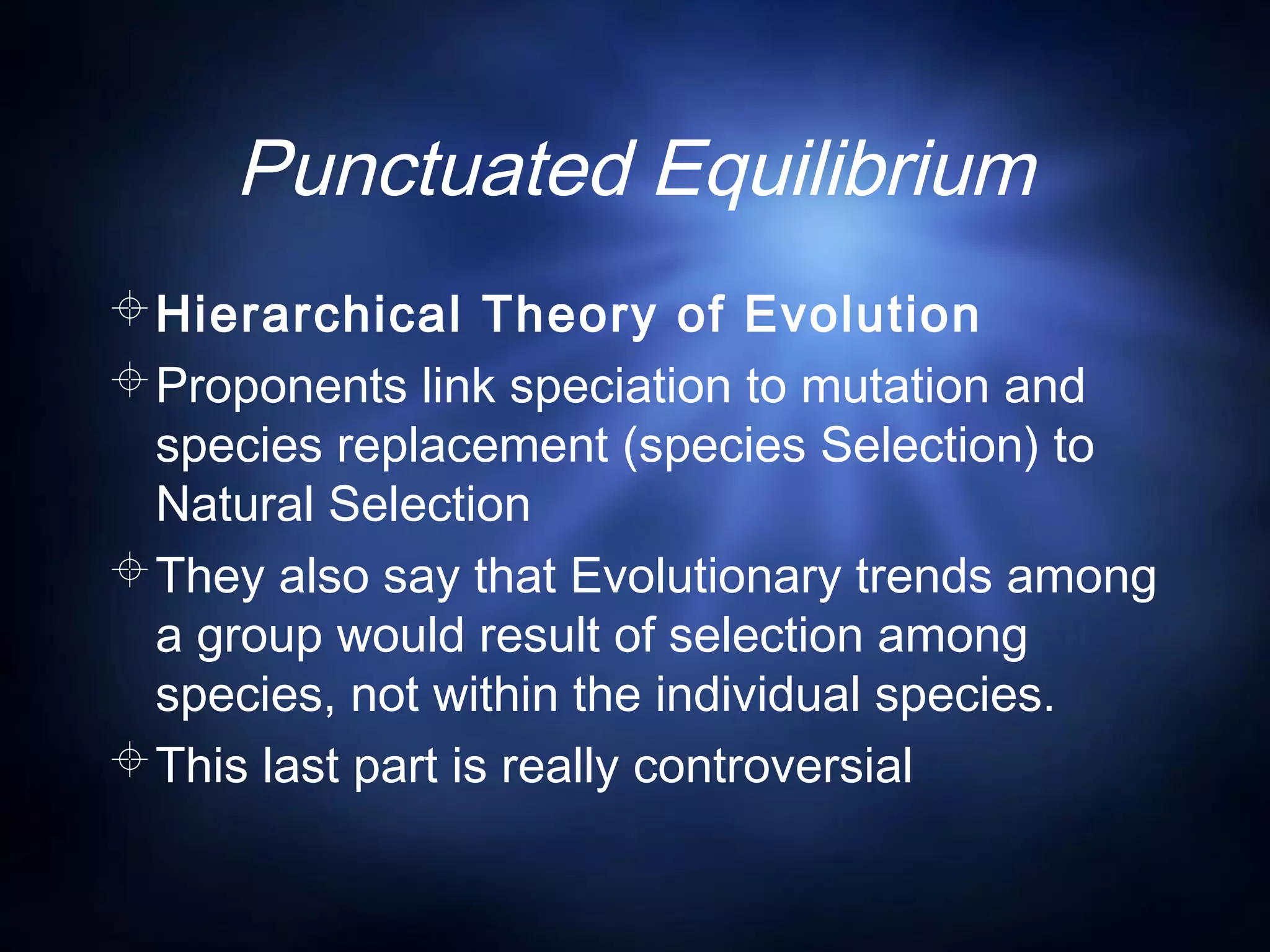 Punctuated Equilibrium

Hierarchical Theory of Evolution

Proponents link speciation to mutation and species replacement (species Selection) to Natural Selection

They also say that Evolutionary trends among a group would result of selection among species, not within the individual species.

This last part is really controversial